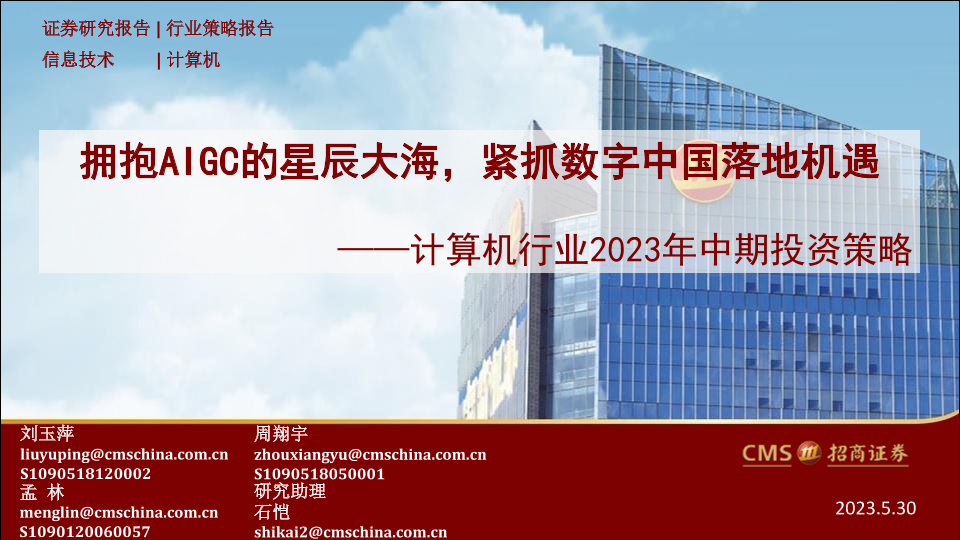 证券研究报告 | 行业策略报告
信息技术 | 计算机

拥抱AIGC的星辰大海，紧抓数字中国落地机遇

——计算机行业2023年中期投资策略

刘玉萍
liuyuping@cmschina.com.cn
S1090518120002
孟 林
menglin@cmschina.com.cn
S1090120060057

周翔宇
zhouxiangyu@cmschina.com.cn
S1090518050001
研究助理
石恺
shikai2@cmschina.com.cn

CMS 招商证券

2023.5.30